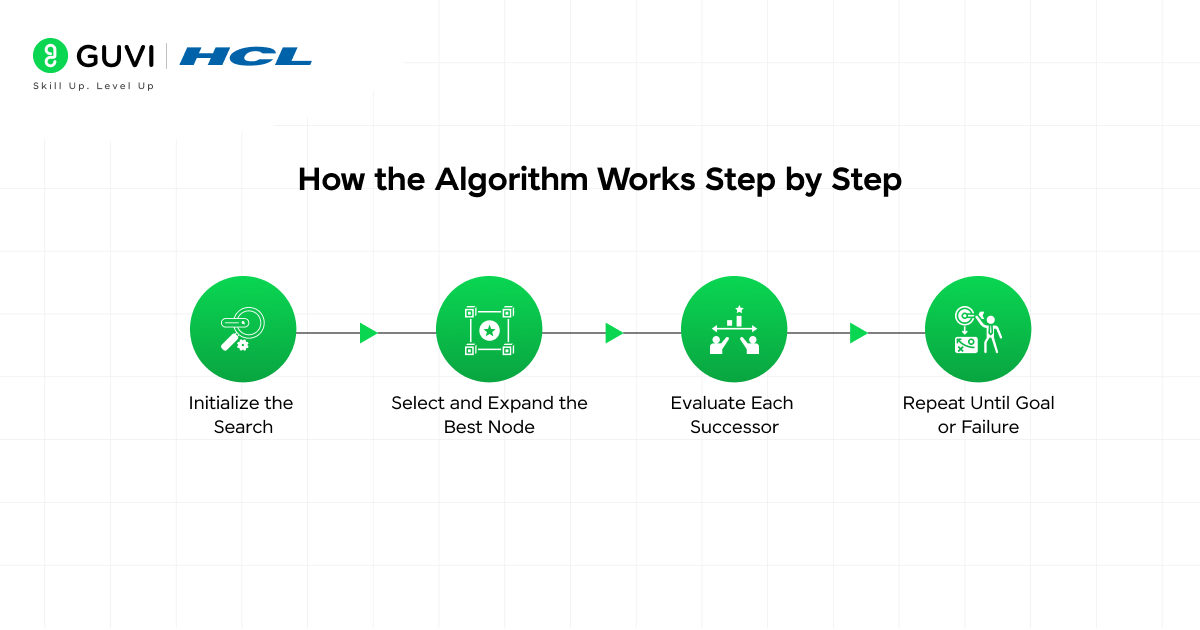 GUVI | HCL
Skill Up. Level Up

How the Algorithm Works Step by Step

Initialize the Search

Select and Expand the Best Node

Evaluate Each Successor

Repeat Until Goal or Failure